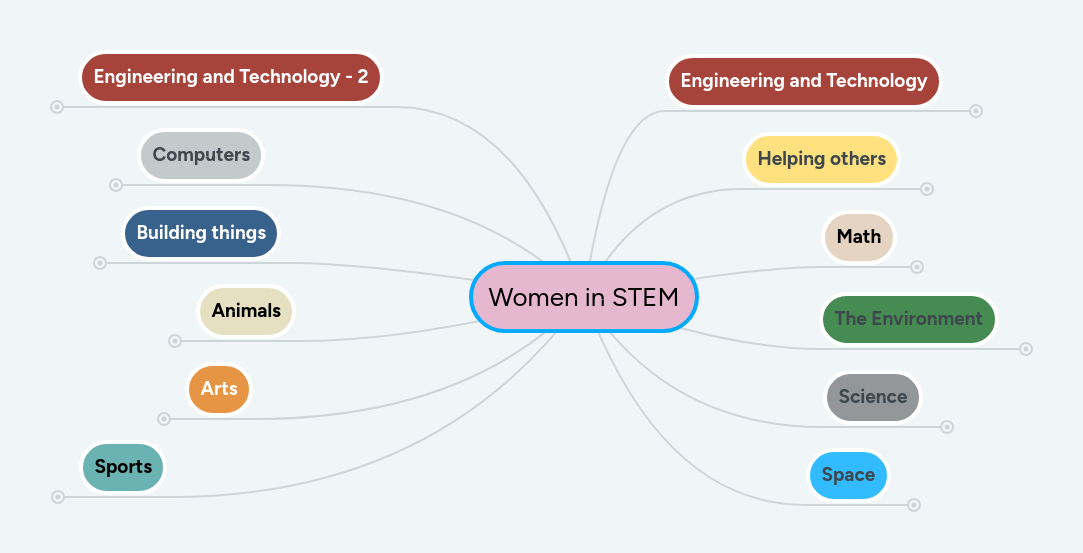 Women in STEM

Engineering and Technology - 2

Computers

Building things

Animals

Arts

Sports

Engineering and Technology

Helping others

Math

The Environment

Science

Space